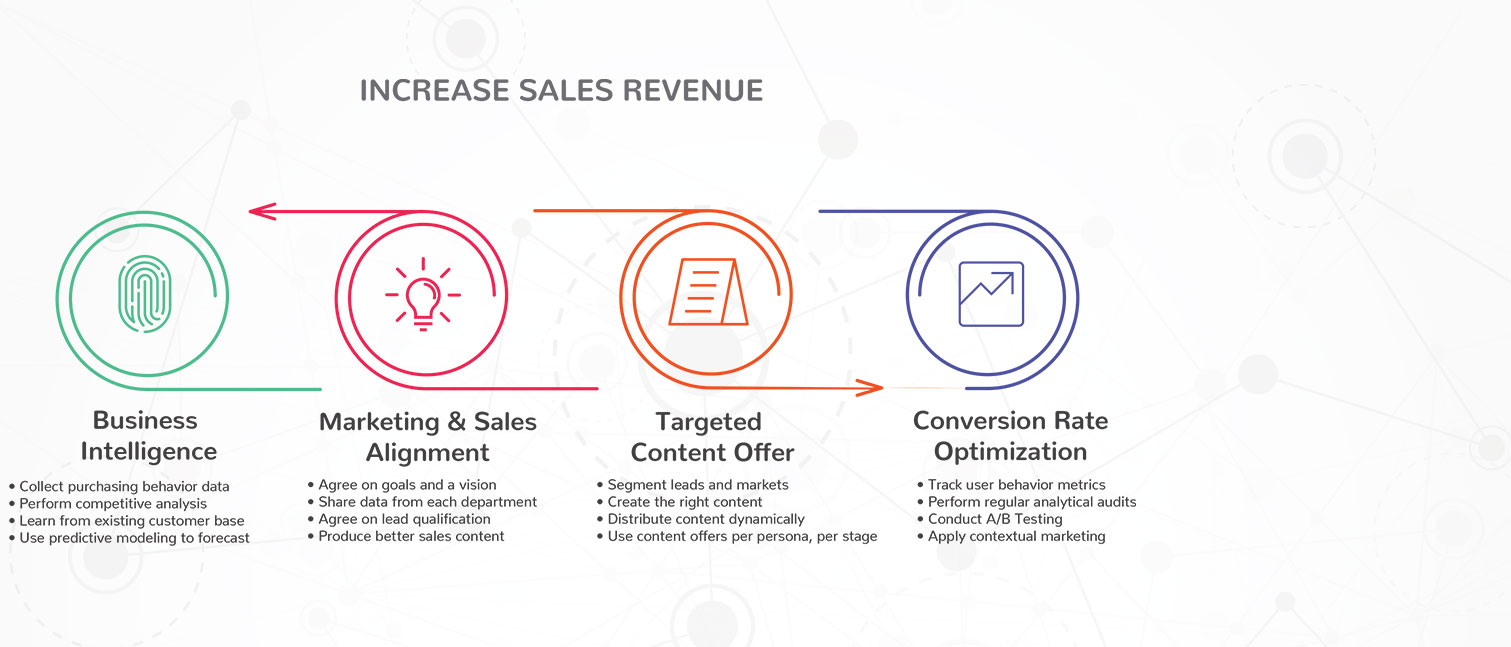 INCREASE SALES REVENUE

Business Intelligence

• Collect purchasing behavior data
• Perform competitive analysis
• Learn from existing customer base
• Use predictive modeling to forecast

Marketing & Sales Alignment

• Agree on goals and a vision
• Share data from each department
• Agree on lead qualification
• Produce better sales content

Targeted Content Offer

• Segment leads and markets
• Create the right content
• Distribute content dynamically
• Use content offers per persona, per stage

Conversion Rate Optimization

• Track user behavior metrics
• Perform regular analytical audits
• Conduct A/B Testing
• Apply contextual marketing